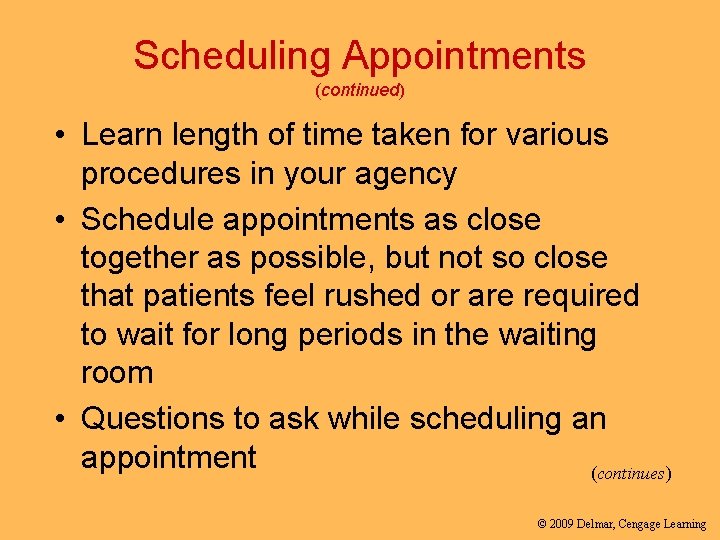 Scheduling Appointments
(continued)

• Learn length of time taken for various procedures in your agency

• Schedule appointments as close together as possible, but not so close that patients feel rushed or are required to wait for long periods in the waiting room

• Questions to ask while scheduling an appointment

(continues)

© 2009 Delmar, Cengage Learning